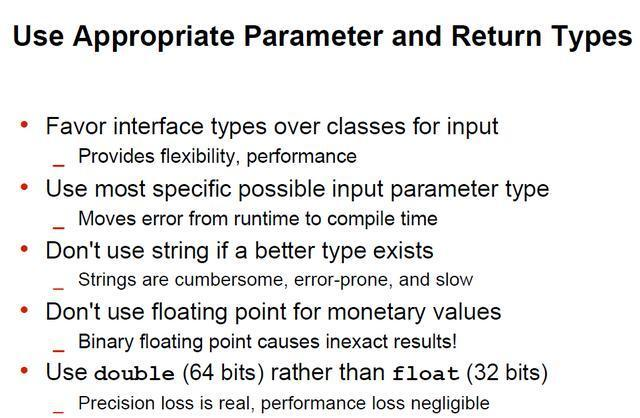 Use Appropriate Parameter and Return Types

• Favor interface types over classes for input
  _ Provides flexibility, performance
• Use most specific possible input parameter type
  _ Moves error from runtime to compile time
• Don't use string if a better type exists
  _ Strings are cumbersome, error-prone, and slow
• Don't use floating point for monetary values
  _ Binary floating point causes inexact results!
• Use double (64 bits) rather than float (32 bits)
  _ Precision loss is real, performance loss negligible